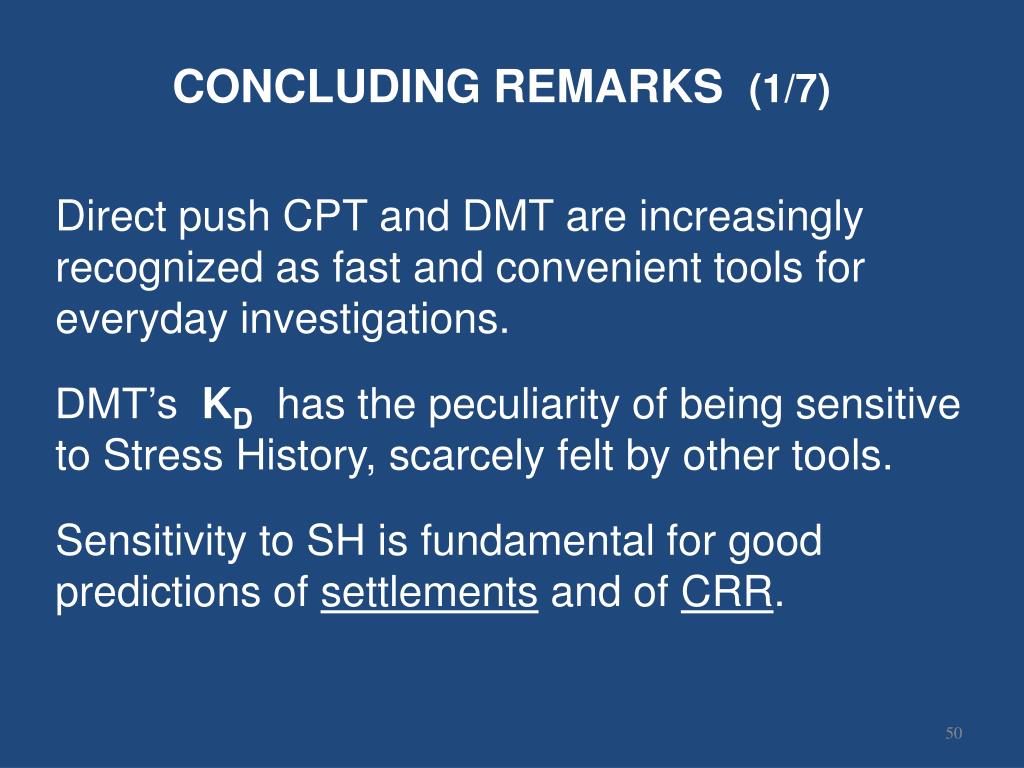 CONCLUDING REMARKS (1/7)

Direct push CPT and DMT are increasingly recognized as fast and convenient tools for everyday investigations.

DMT’s $K_D$ has the peculiarity of being sensitive to Stress History, scarcely felt by other tools.

Sensitivity to SH is fundamental for good predictions of settlements and of CRR.

50